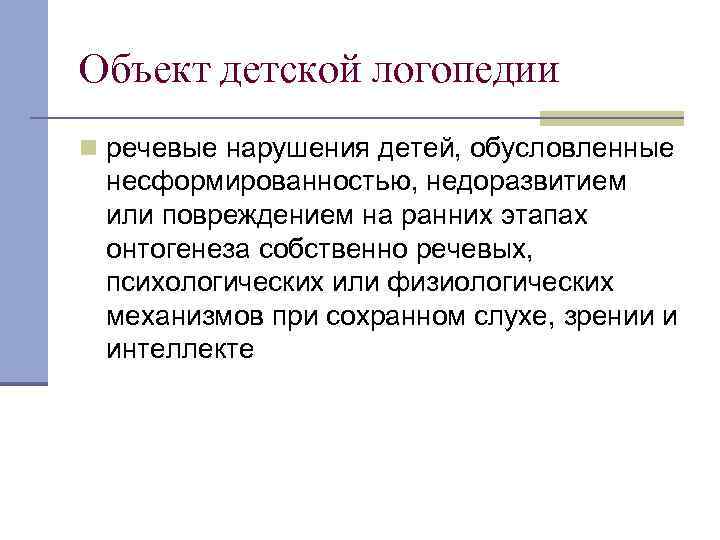 Объект детской логопедии

речевые нарушения детей, обусловленные несформированностью, недоразвитием или повреждением на ранних этапах онтогенеза собственно речевых, психологических или физиологических механизмов при сохранном слухе, зрении и интеллекте